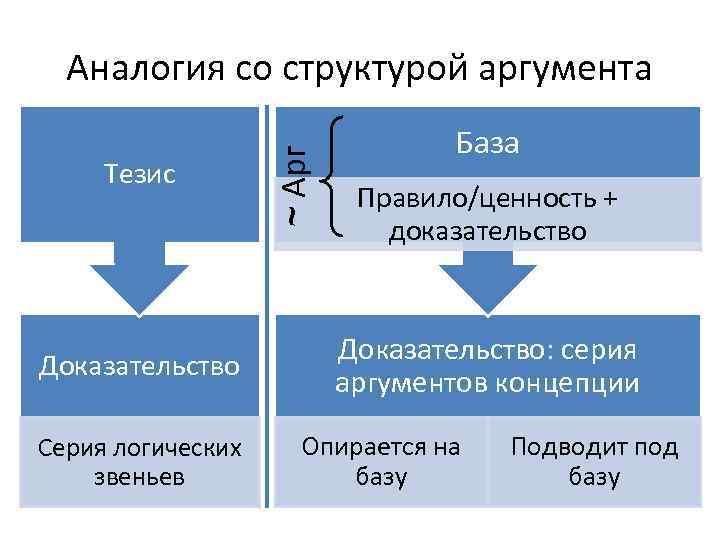 Аналогия со структурой аргумента

Тезис

Доказательство

Серия логических звеньев

~ Арг

База

Правило/ценность + доказательство

Доказательство: серия аргументов концепции

Опирается на базу

Подводит под базу